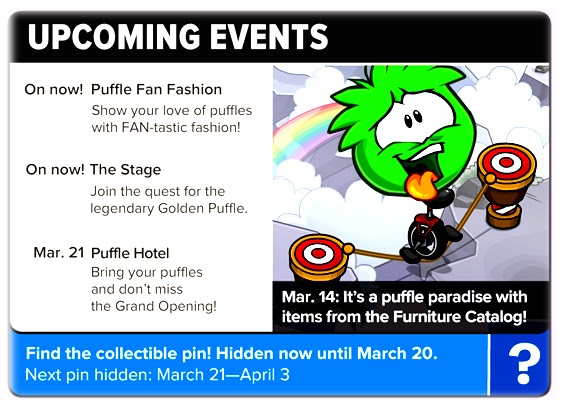 UPCOMING EVENTS

On now! Puffle Fan Fashion
Show your love of puffles with FAN-tastic fashion!

On now! The Stage
Join the quest for the legendary Golden Puffle.

Mar. 21 Puffle Hotel
Bring your puffles and don't miss the Grand Opening!

Mar. 14: It's a puffle paradise with items from the Furniture Catalog!

Find the collectible pin! Hidden now until March 20.
Next pin hidden: March 21—April 3

?